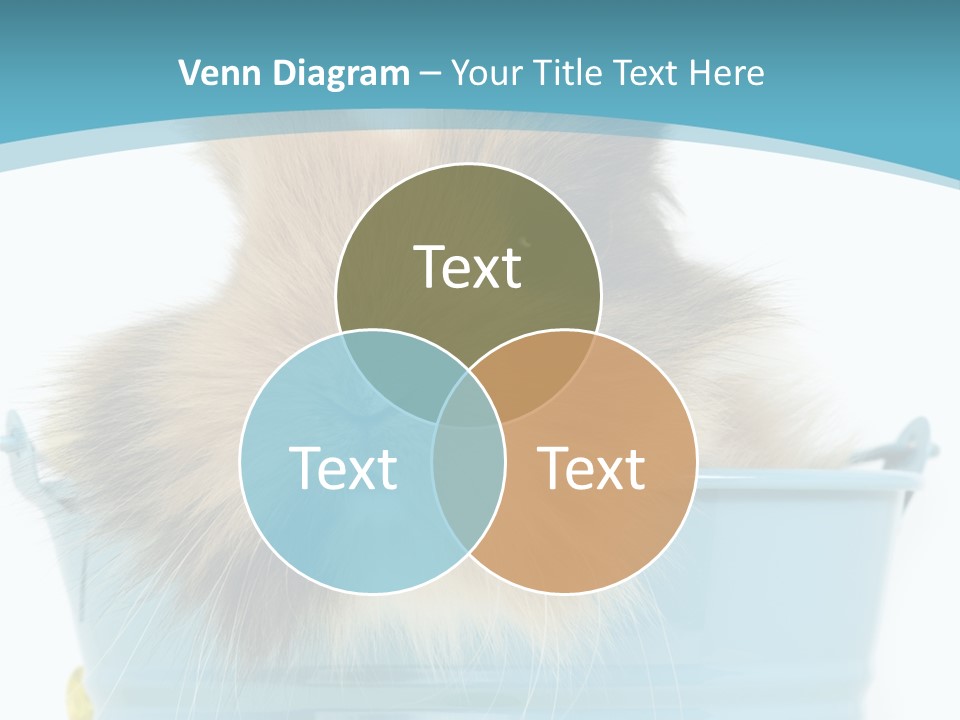 Venn Diagram – Your Title Text Here

Text

Text

Text